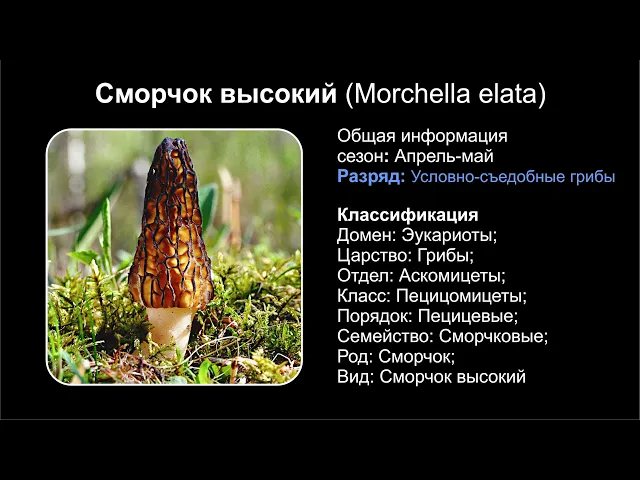 Сморчок высокий (Morchella elata)

Общая информация
сезон: Апрель-май
Разряд: Условно-съедобные грибы

Классификация
Домен: Эукариоты;
Царство: Грибы;
Отдел: Аскомицеты;
Класс: Пецицомицеты;
Порядок: Пецицевые;
Семейство: Сморчковые;
Род: Сморчок;
Вид: Сморчок высокий